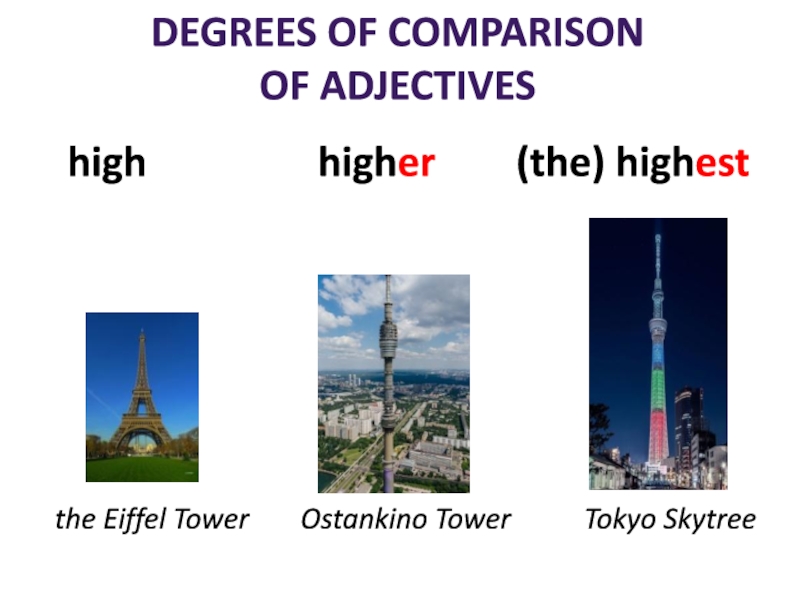 DEGREES OF COMPARISON OF ADJECTIVES

high higher (the) highest

the Eiffel Tower Ostankino Tower Tokyo Skytree